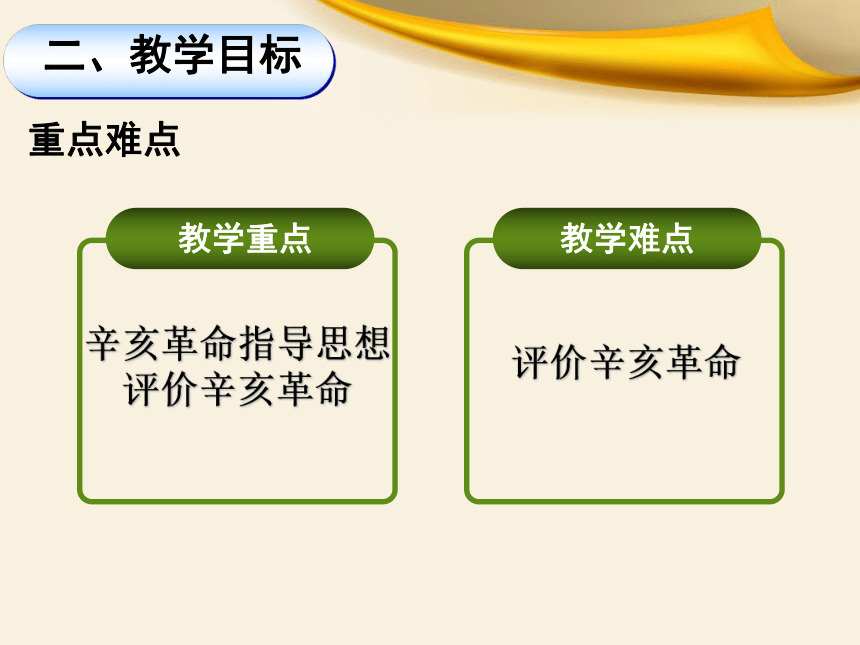 二、教学目标

重点难点

教学重点

辛亥革命指导思想
评价辛亥革命

教学难点

评价辛亥革命